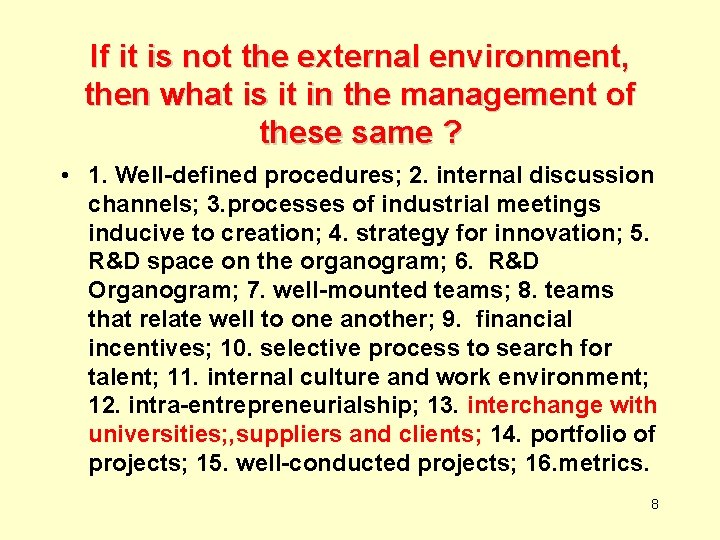 If it is not the external environment, then what is it in the management of these same ?

• 1. Well-defined procedures; 2. internal discussion channels; 3.processes of industrial meetings inducive to creation; 4. strategy for innovation; 5. R&D space on the organogram; 6. R&D Organogram; 7. well-mounted teams; 8. teams that relate well to one another; 9. financial incentives; 10. selective process to search for talent; 11. internal culture and work environment; 12. intra-entrepreneurialship; 13. interchange with universities;,suppliers and clients; 14. portfolio of projects; 15. well-conducted projects; 16.metrics.

8